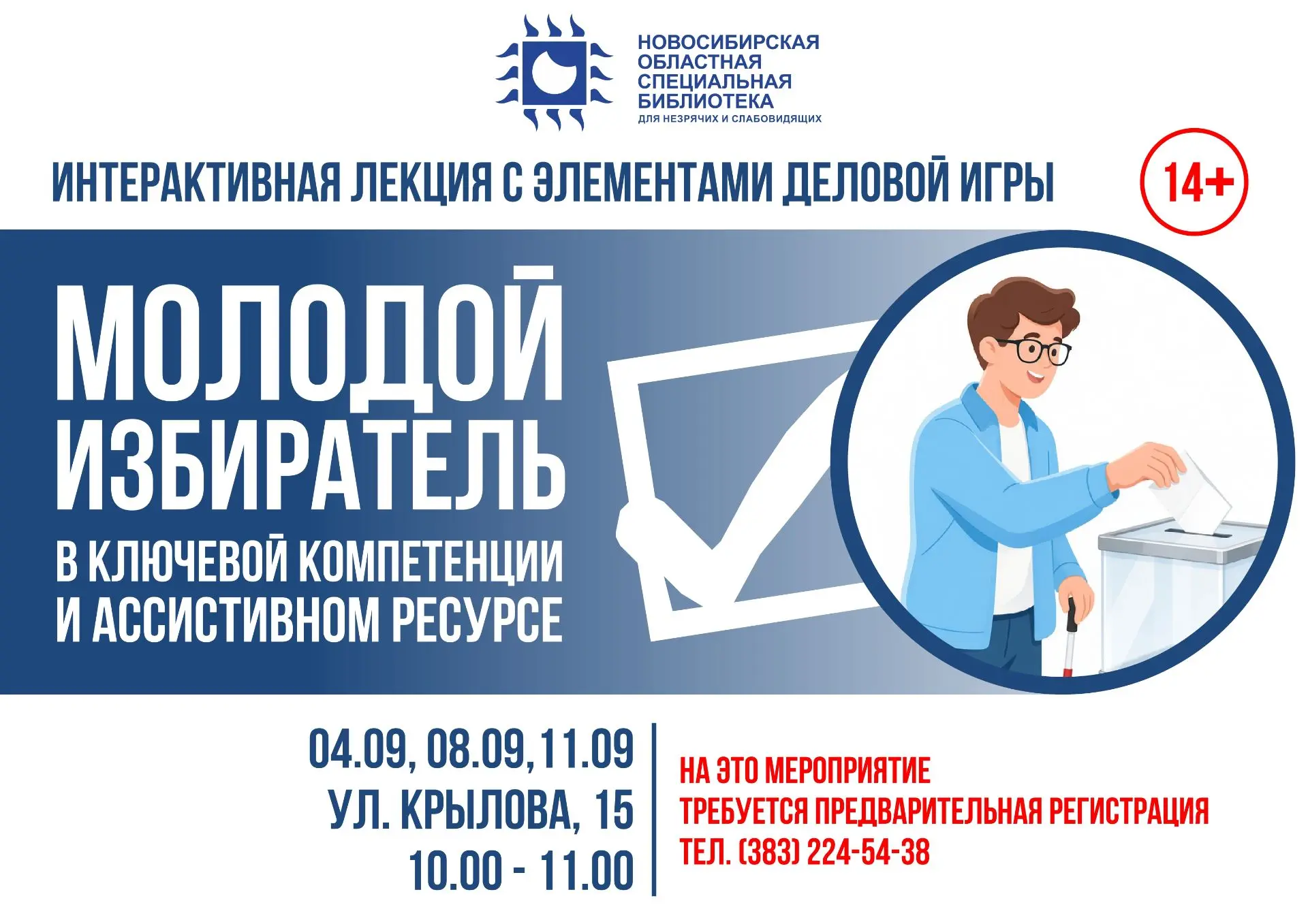 НОВОСИБИРСКАЯ ОБЛАСТНАЯ СПЕЦИАЛЬНАЯ БИБЛИОТЕКА
ДЛЯ НЕЗРЯЧИХ И СЛАБОВИДЯЩИХ

ИНТЕРАКТИВНАЯ ЛЕКЦИЯ С ЭЛЕМЕНТАМИ ДЕЛОВОЙ ИГРЫ

14+

МОЛОДОЙ ИЗБИРАТЕЛЬ
В КЛЮЧЕВОЙ КОМПЕТЕНЦИИ И АССИСТИВНОМ РЕСУРСЕ

04.09, 08.09,11.09
УЛ. КРЫЛОВА, 15
10.00 - 11.00

НА ЭТО МЕРОПРИЯТИЕ
ТРЕБУЕТСЯ ПРЕДВАРИТЕЛЬНАЯ РЕГИСТРАЦИЯ
ТЕЛ. (383) 224-54-38